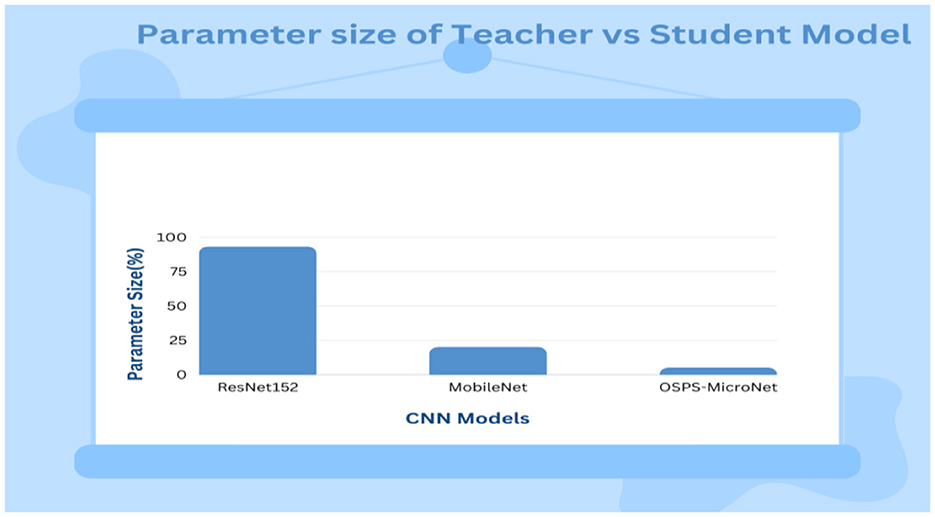 Parameter size of Teacher vs Student Model

Parameter Size(%)

100
75
50
25
0

ResNet152
MobileNet
OSPS-MicroNet

CNN Models